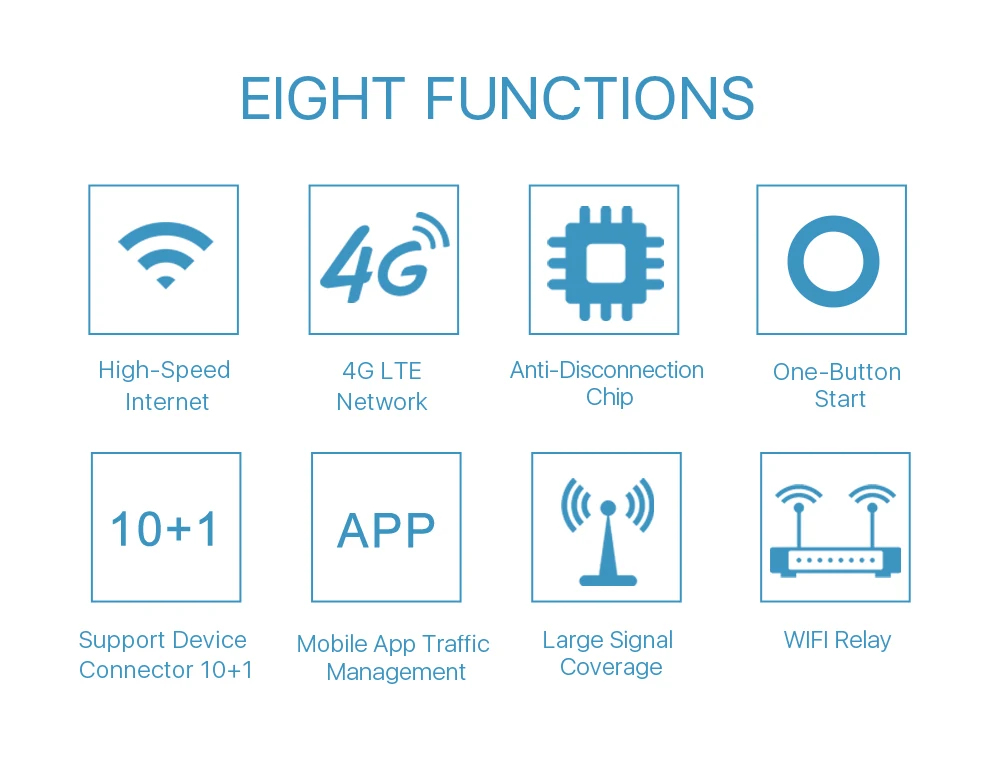 EIGHT FUNCTIONS

High-Speed Internet

4G

4G LTE Network

Anti-Disconnection Chip

One-Button Start

10+1

Support Device Connector 10+1

APP

Mobile App Traffic Management

Large Signal Coverage

WIFI Relay